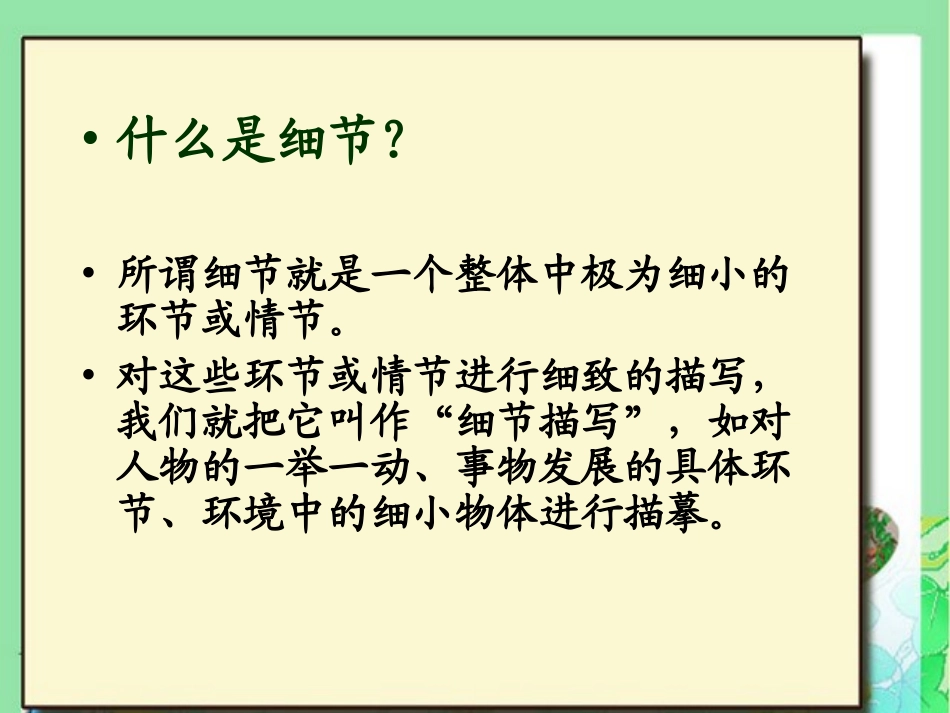 • 什么是细节？

• 所谓细节就是一个整体中极为细小的环节或情节。

• 对这些环节或情节进行细致的描写，我们就把它叫作“细节描写”，如对人物的一举一动、事物发展的具体环节、环境中的细小物体进行描摹。